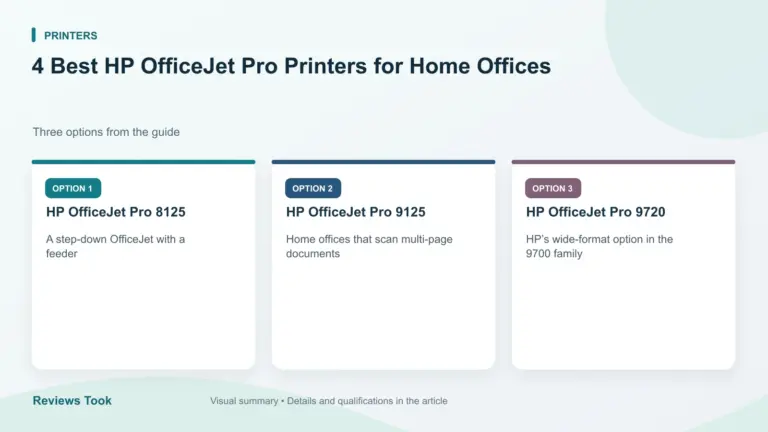 PRINTERS

4 Best HP OfficeJet Pro Printers for Home Offices

Three options from the guide

OPTION 1

HP OfficeJet Pro 8125

A step-down OfficeJet with a feeder

OPTION 2

HP OfficeJet Pro 9125

Home offices that scan multi-page documents

OPTION 3

HP OfficeJet Pro 9720

HP's wide-format option in the 9700 family

Reviews Took

Visual summary • Details and qualifications in the article